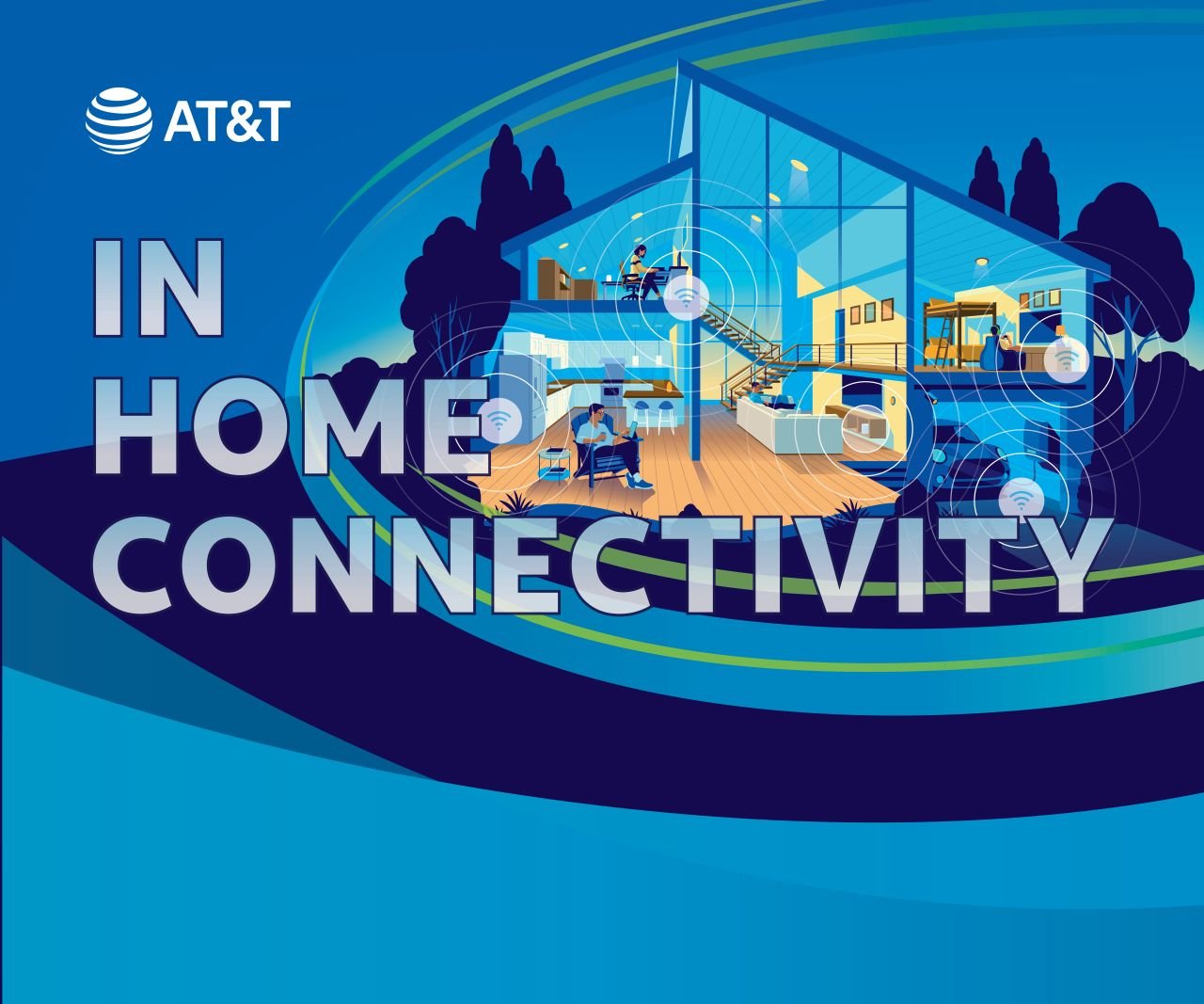 AT&T

IN
HOME
CONNECTIVITY